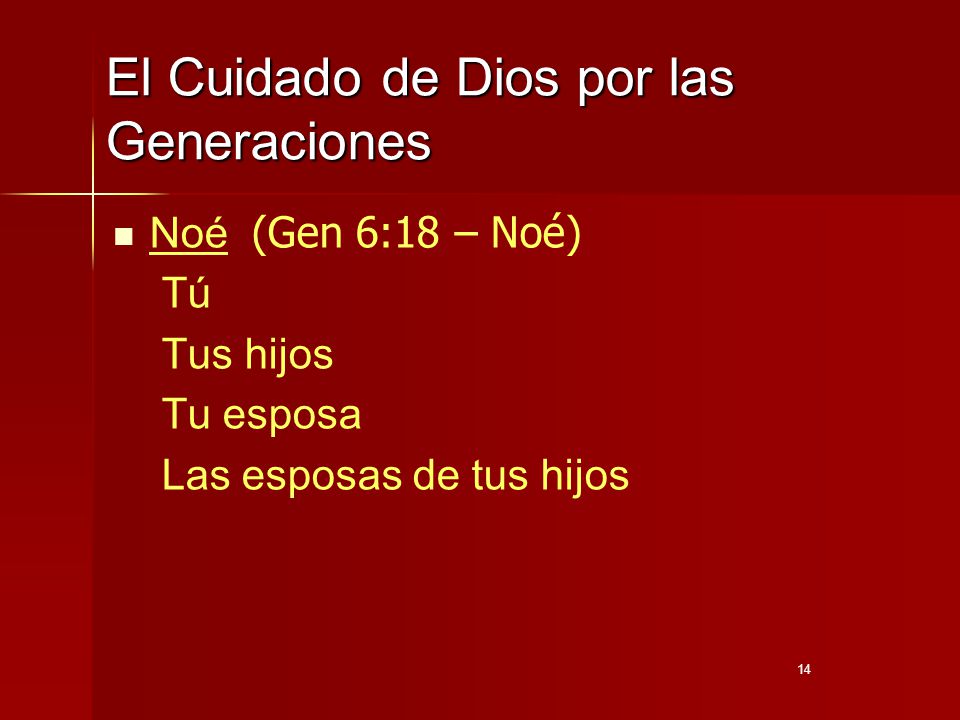 El Cuidado de Dios por las Generaciones

Noé (Gen 6:18 – Noé)
Tú
Tus hijos
Tu esposa
Las esposas de tus hijos

14